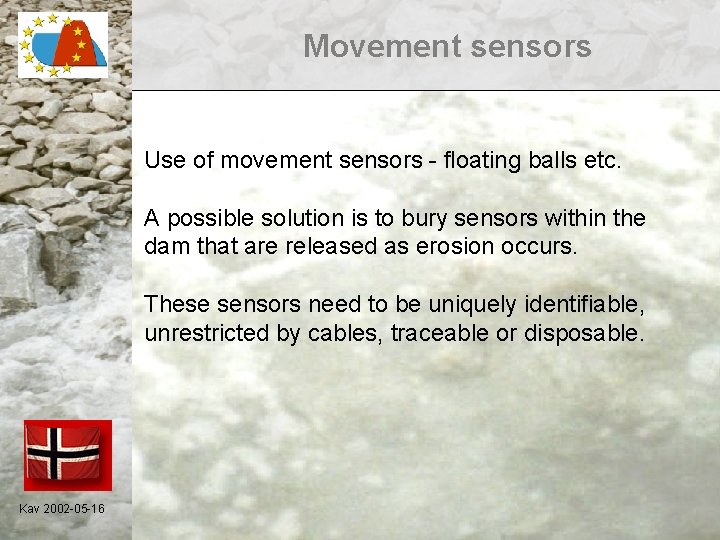 Movement sensors

Use of movement sensors - floating balls etc.

A possible solution is to bury sensors within the dam that are released as erosion occurs.

These sensors need to be uniquely identifiable, unrestricted by cables, traceable or disposable.

Kav 2002-05-16